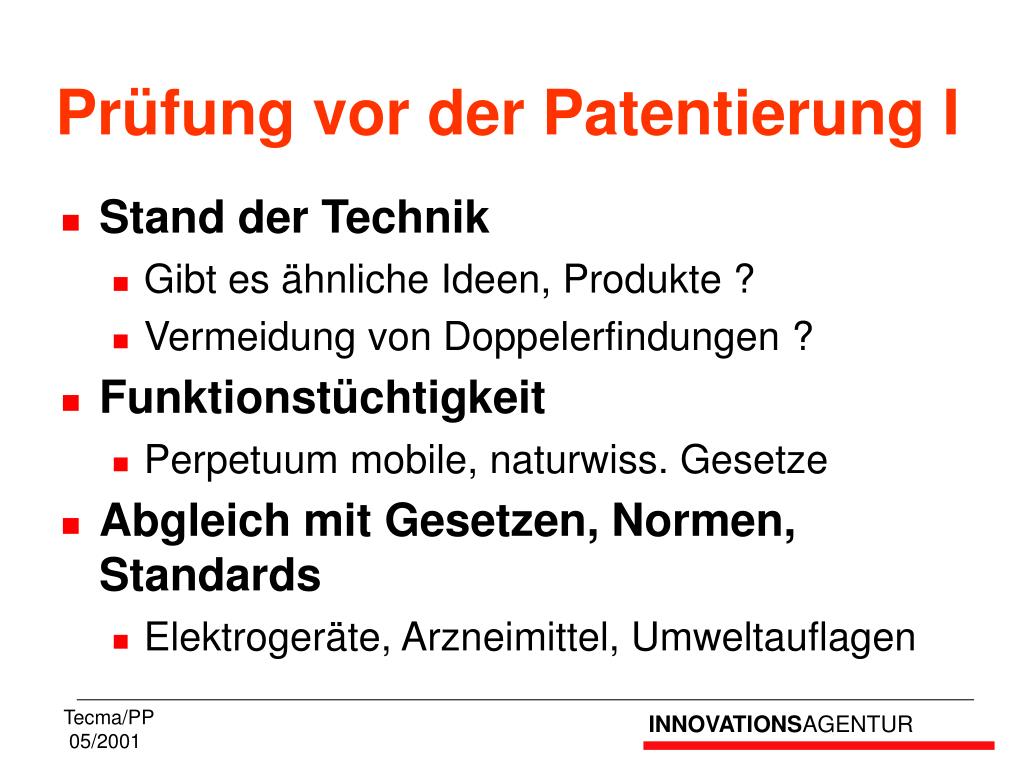 Prüfung vor der Patentierung I

- Stand der Technik
  - Gibt es ähnliche Ideen, Produkte ?
  - Vermeidung von Doppelerfindungen ?
- Funktionstüchtigkeit
  - Perpetuum mobile, naturwiss. Gesetze
- Abgleich mit Gesetzen, Normen, Standards
  - Elektrogeräte, Arzneimittel, Umweltauflagen

Tecma/PP
05/2001

INNOVATIONSAGENTUR